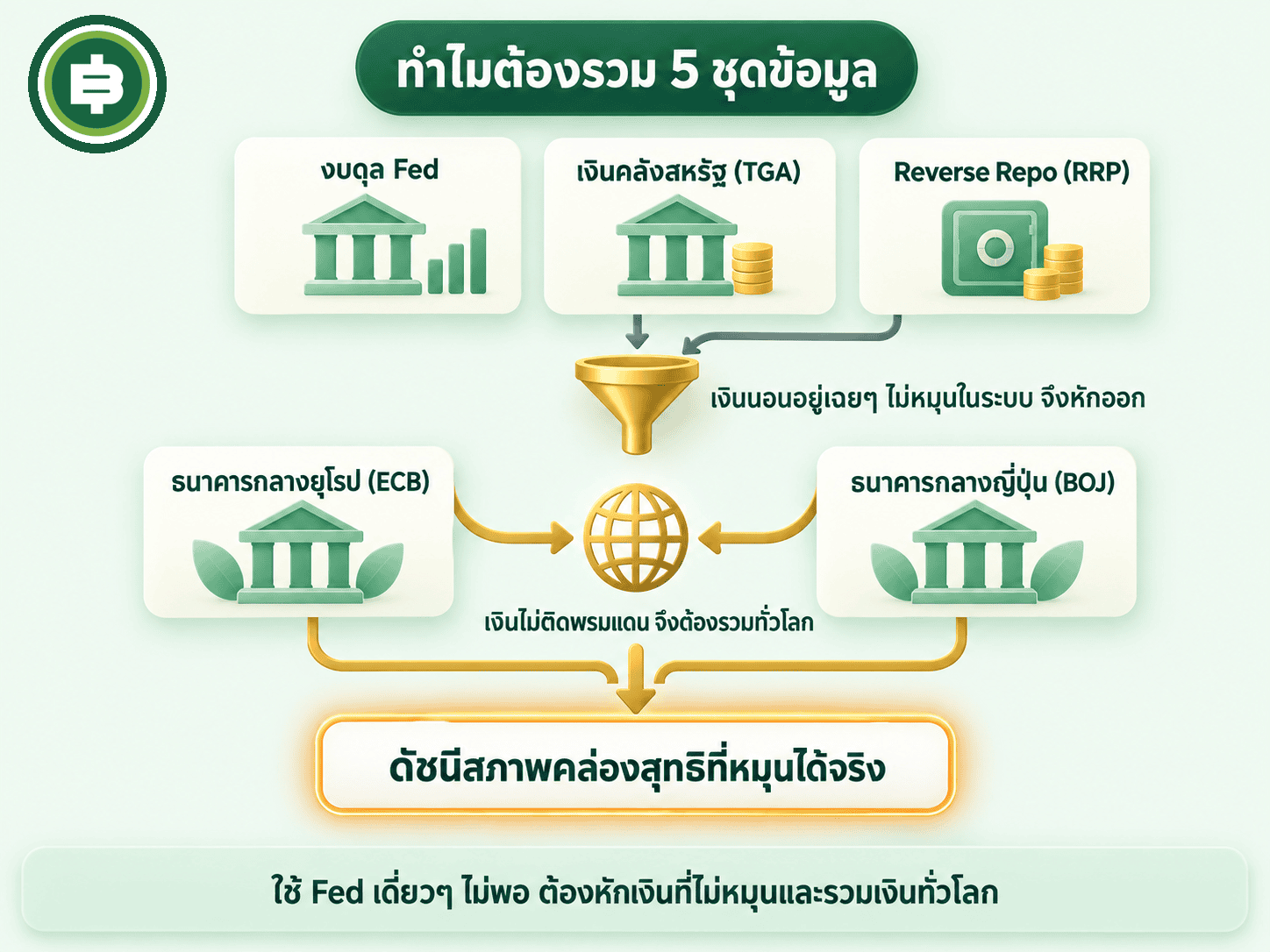 ทำไมต้องรวม 5 ชุดข้อมูล

งบดุล Fed

เงินคลังสหรัฐ (TGA)

Reverse Repo (RRP)

เงินนอนอยู่เฉยๆ ไม่หมุนในระบบ จึงหักออก

ธนาคารกลางยุโรป (ECB)

ธนาคารกลางญี่ปุ่น (BOJ)

เงินไม่ติดพรมแดน จึงต้องรวมทั่วโลก

ดัชนีสภาพคล่องสุทธิที่หมุนได้จริง

ใช้ Fed เดี่ยวๆ ไม่พอ ต้องหักเงินที่ไม่หมุนและรวมเงินทั่วโลก